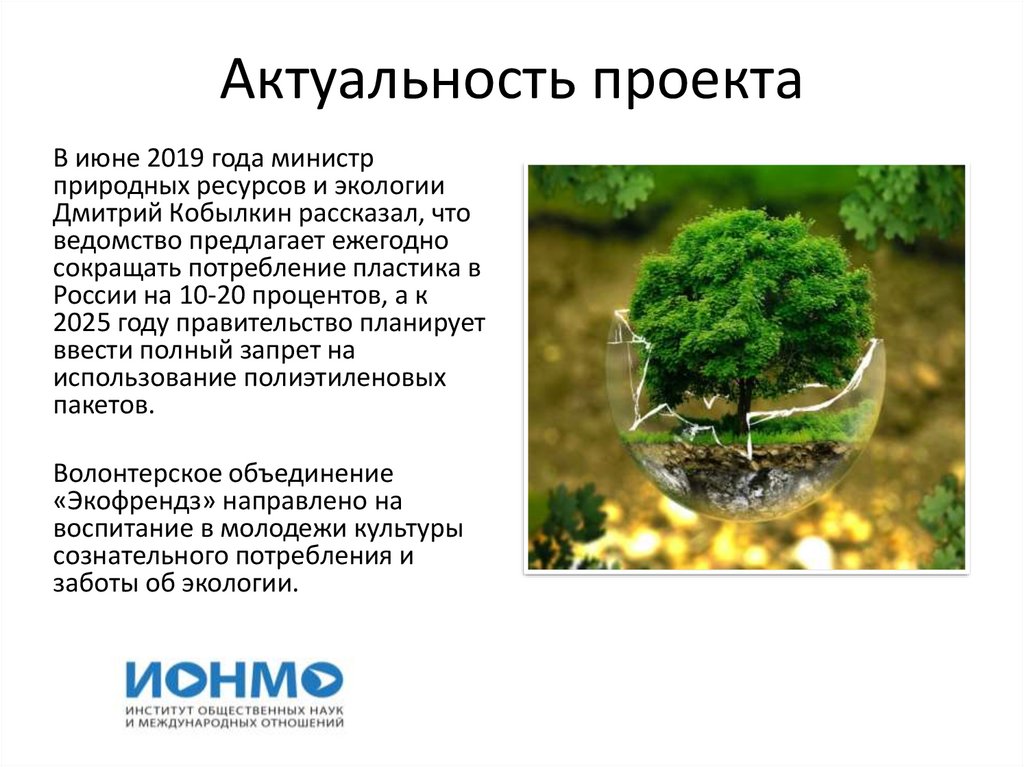 Актуальность проекта

В июне 2019 года министр природных ресурсов и экологии Дмитрий Кобылкин рассказал, что ведомство предлагает ежегодно сокращать потребление пластика в России на 10-20 процентов, а к 2025 году правительство планирует ввести полный запрет на использование полиэтиленовых пакетов.

Волонтерское объединение «Экофрендз» направлено на воспитание в молодежи культуры сознательного потребления и заботы об экологии.

ИОНМО
ИНСТИТУТ ОБЩЕСТВЕННЫХ НАУК И МЕЖДУНАРОДНЫХ ОТНОШЕНИЙ